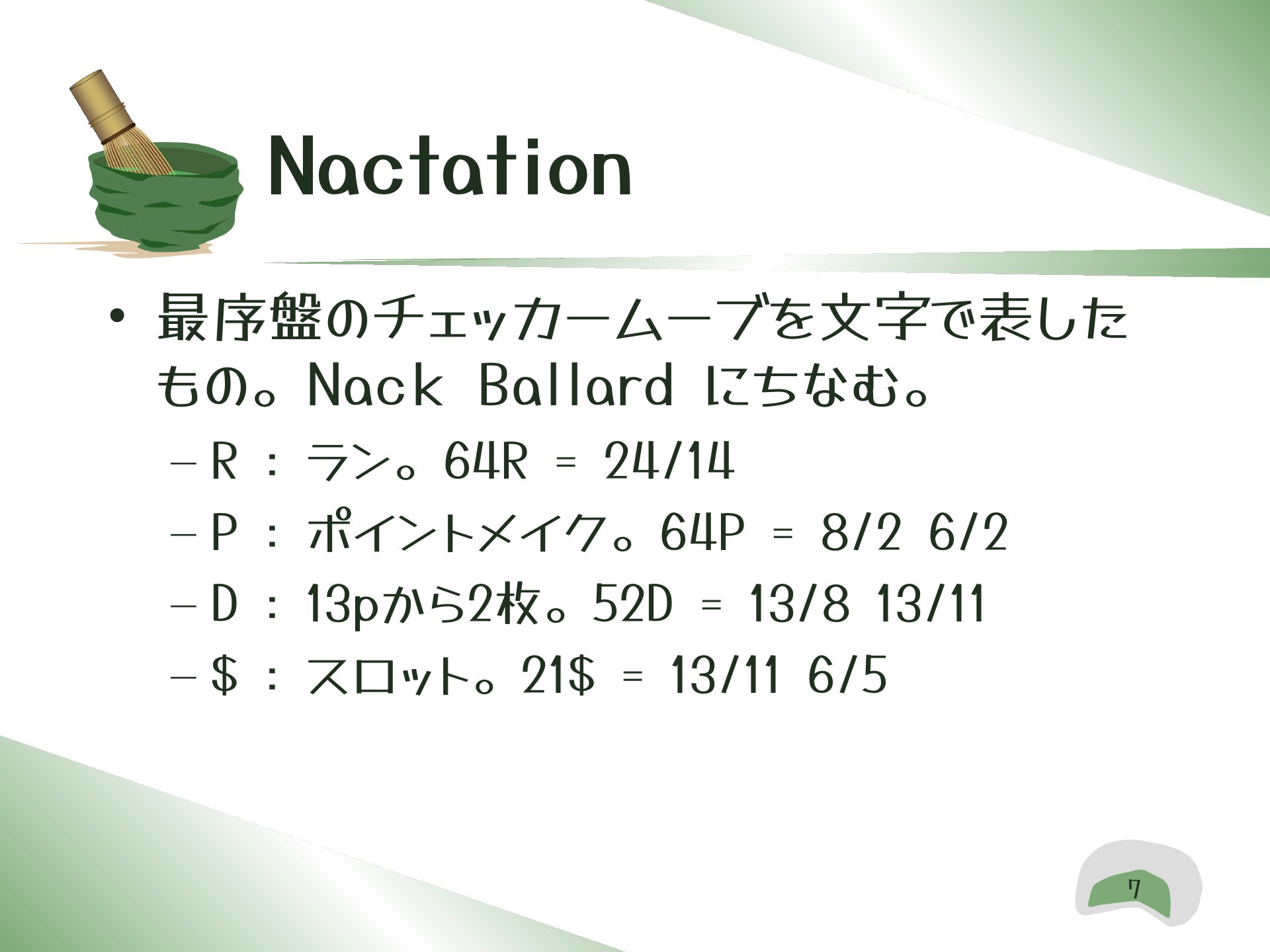 Nactation

• 最序盤のチェッカームーブを文字で表したもの。Nack Ballard にちなむ。
– R : ラン。64R = 24/14
– P : ポイントメイク。64P = 8/2 6/2
– D : 13pから2枚。52D = 13/8 13/11
– $ : スロット。21$ = 13/11 6/5

7